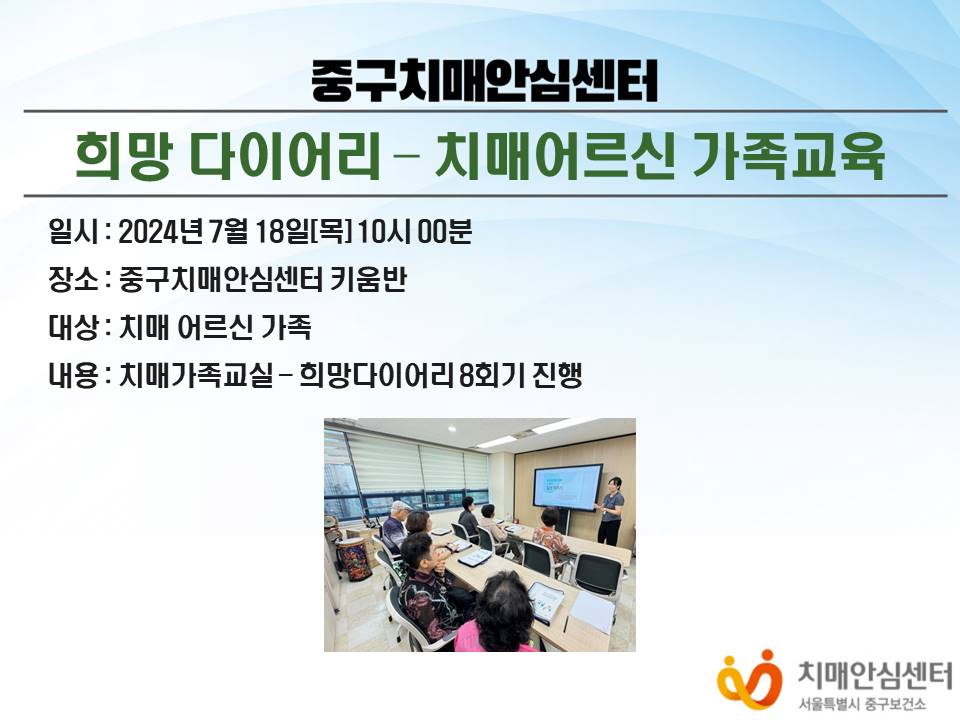 중구치매안심센터

희망 다이어리 – 치매어르신 가족교육

일시 : 2024년 7월 18일[목] 10시 00분

장소 : 중구치매안심센터 키움반

대상 : 치매 어르신 가족

내용 : 치매가족교실 – 희망다이어리 8회기 진행

치매안심센터
서울특별시 중구보건소